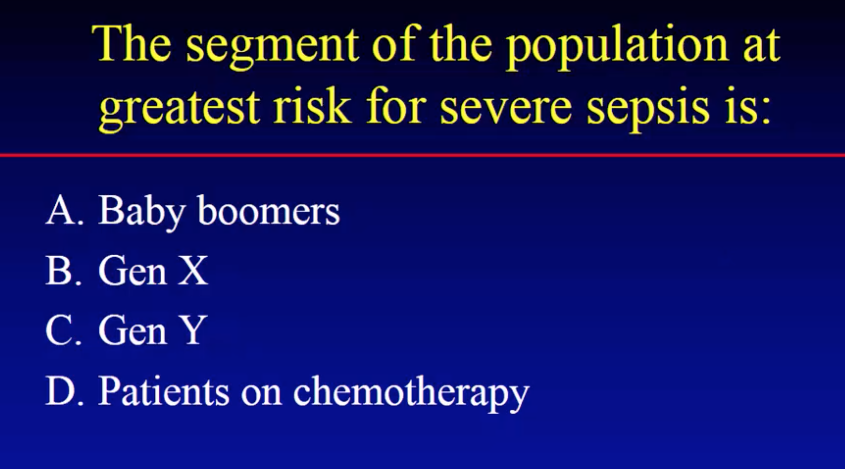 The segment of the population at greatest risk for severe sepsis is:

A. Baby boomers
B. Gen X
C. Gen Y
D. Patients on chemotherapy